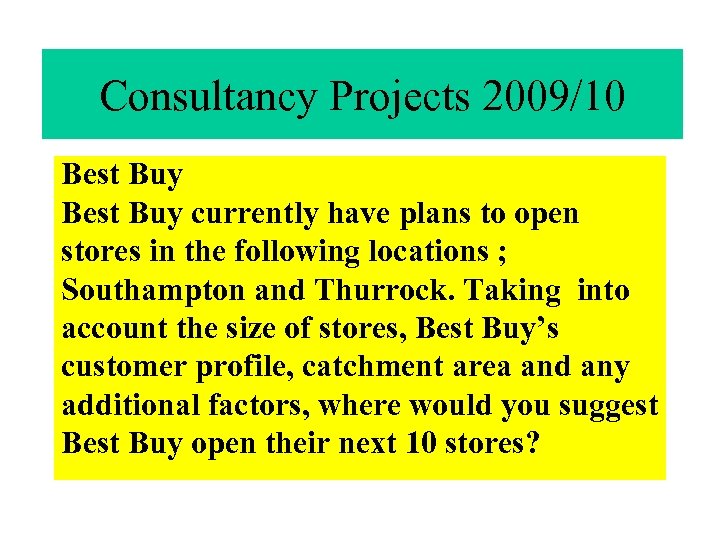 Consultancy Projects 2009/10

Best Buy
Best Buy currently have plans to open stores in the following locations ; Southampton and Thurrock. Taking into account the size of stores, Best Buy's customer profile, catchment area and any additional factors, where would you suggest Best Buy open their next 10 stores?